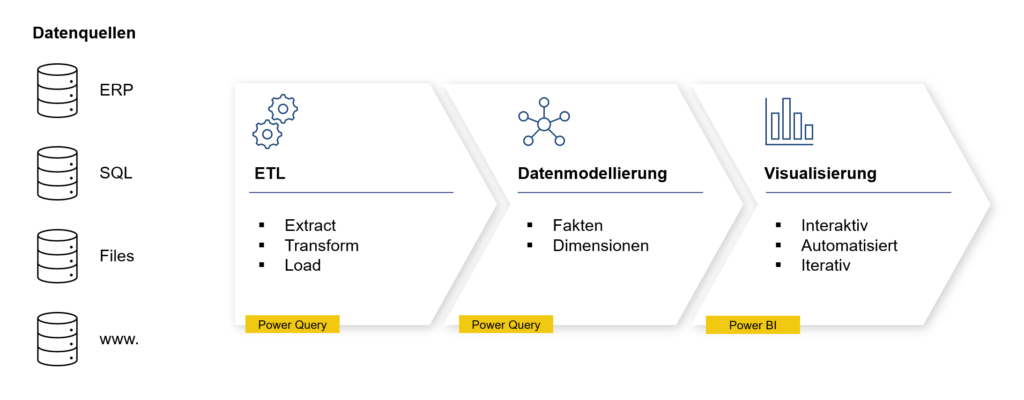 Datenquellen

ERP

SQL

Files

www.

ETL

- Extract
- Transform
- Load

Power Query

Datenmodellierung

- Fakten
- Dimensionen

Power Query

Visualisierung

- Interaktiv
- Automatisiert
- Iterativ

Power BI